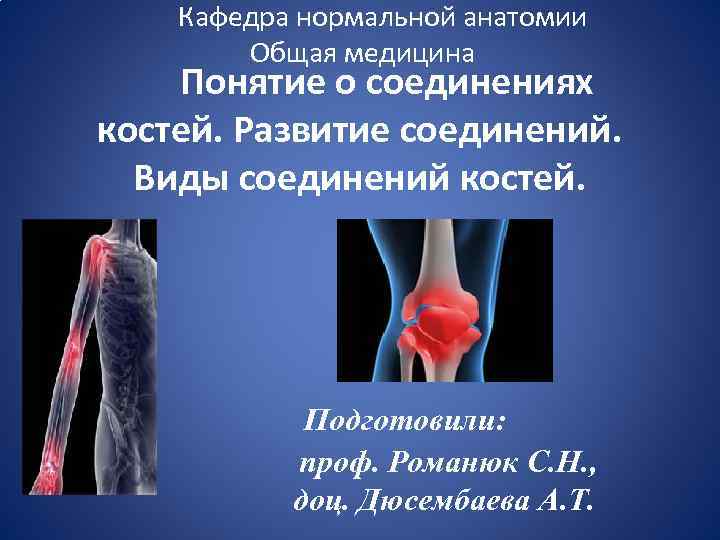 Кафедра нормальной анатомии
Общая медицина

Понятие о соединениях костей. Развитие соединений. Виды соединений костей.

Подготовили:
проф. Романюк С.Н.,
доц. Дюсембаева А.Т.